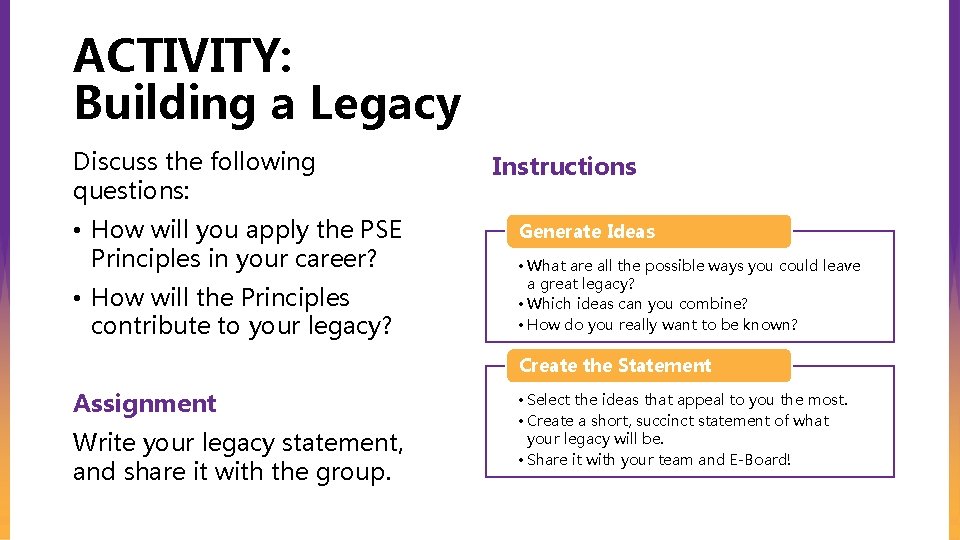 ACTIVITY:
Building a Legacy

Discuss the following questions:

• How will you apply the PSE Principles in your career?
• How will the Principles contribute to your legacy?

Assignment

Write your legacy statement, and share it with the group.

Instructions

Generate Ideas

• What are all the possible ways you could leave a great legacy?
• Which ideas can you combine?
• How do you really want to be known?

Create the Statement

• Select the ideas that appeal to you the most.
• Create a short, succinct statement of what your legacy will be.
• Share it with your team and E-Board!